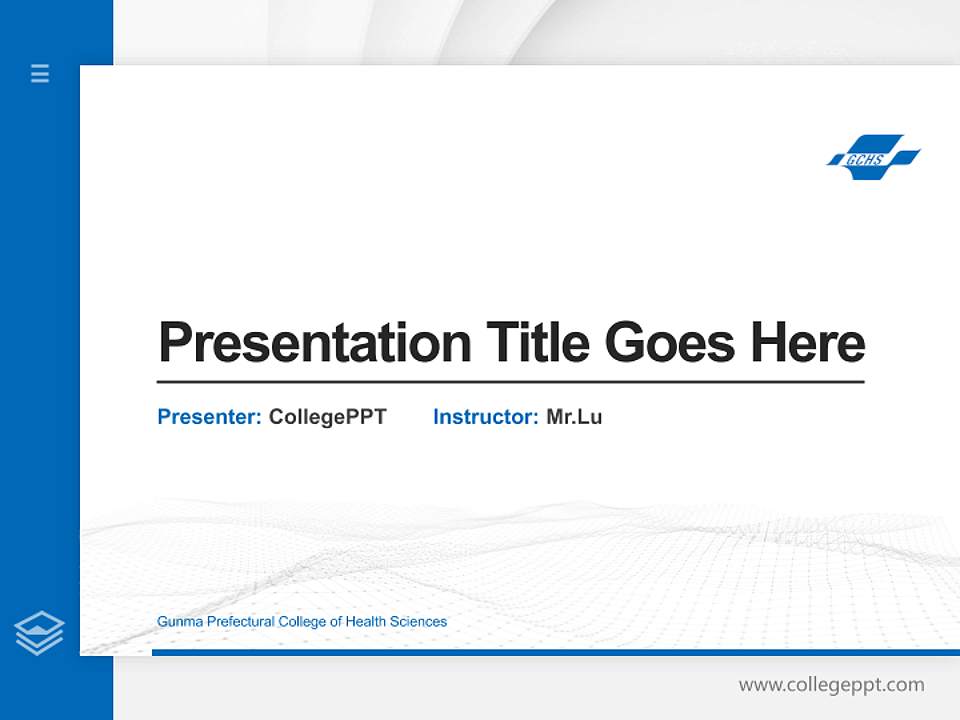 GCHS

Presentation Title Goes Here

Presenter: CollegePPT Instructor: Mr.Lu

Gunma Prefectural College of Health Sciences

www.collegeppt.com